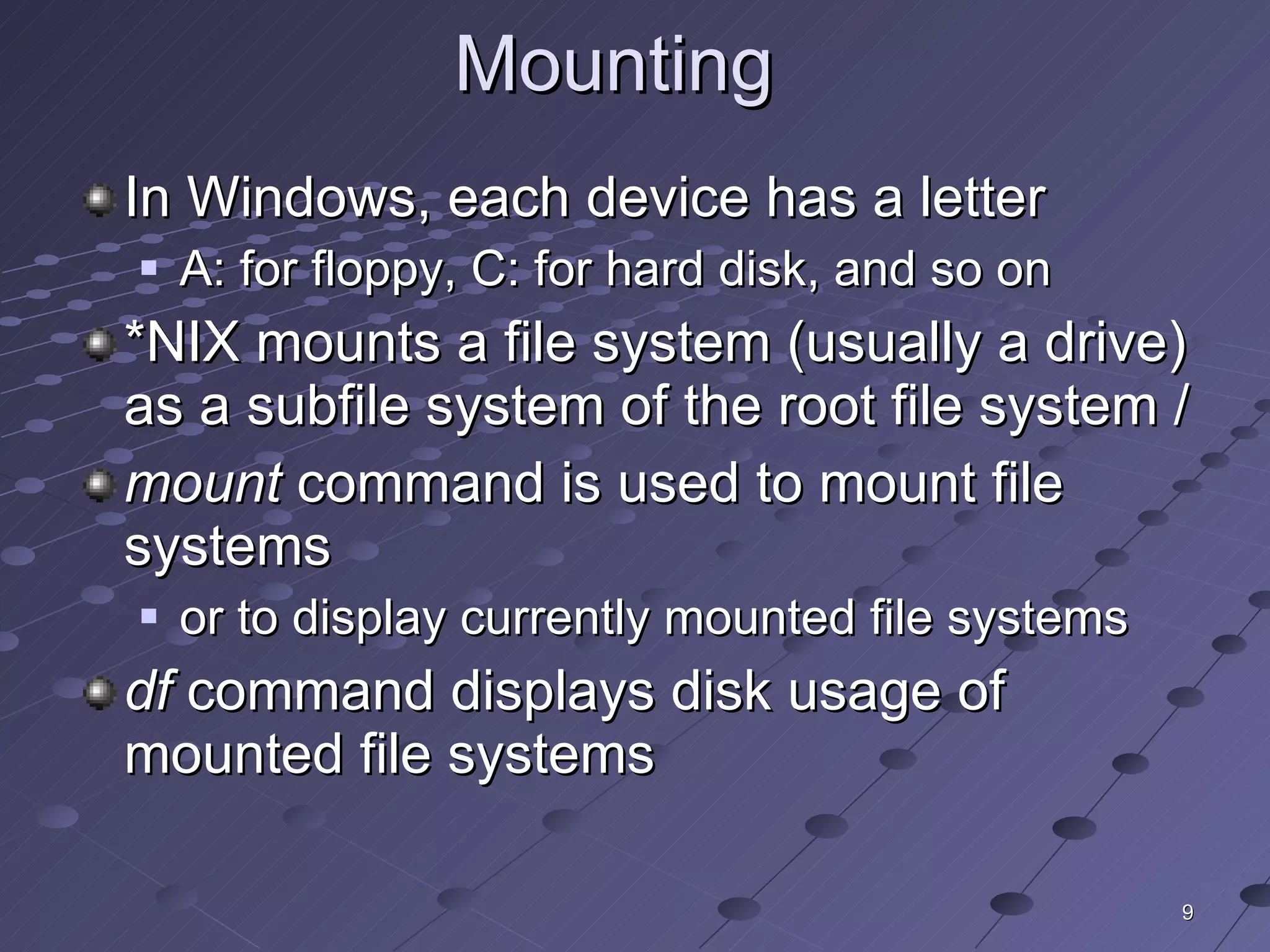 Mounting

In Windows, each device has a letter

A: for floppy, C: for hard disk, and so on

*NIX mounts a file system (usually a drive) as a subfile system of the root file system /

mount command is used to mount file systems

or to display currently mounted file systems

df command displays disk usage of mounted file systems

9